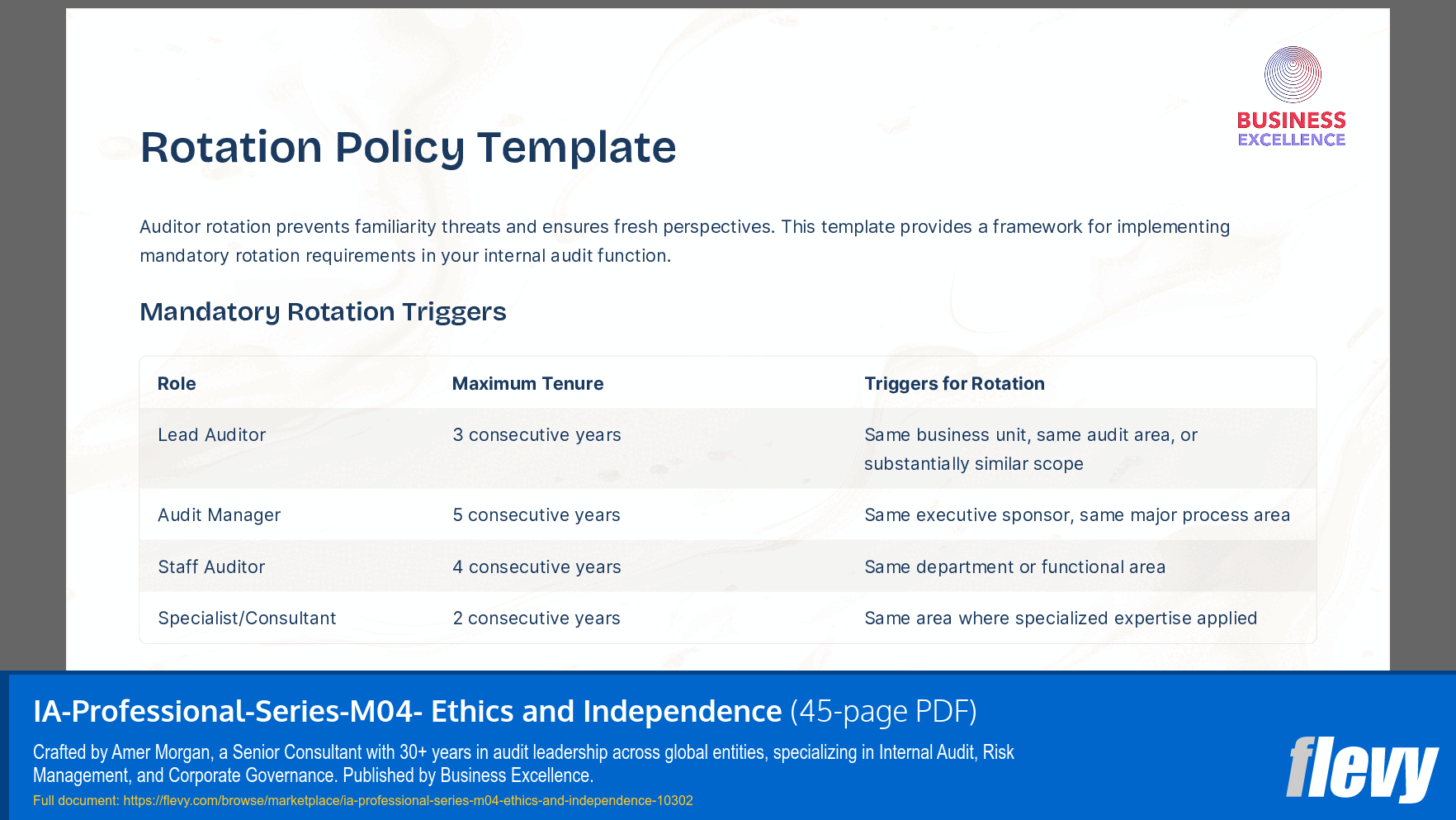 BUSINESS EXCELLENCE

Rotation Policy Template

Auditor rotation prevents familiarity threats and ensures fresh perspectives. This template provides a framework for implementing mandatory rotation requirements in your internal audit function.

Mandatory Rotation Triggers

| Role | Maximum Tenure | Triggers for Rotation |
|---|---|---|
| Lead Auditor | 3 consecutive years | Same business unit, same audit area, or substantially similar scope |
| Audit Manager | 5 consecutive years | Same executive sponsor, same major process area |
| Staff Auditor | 4 consecutive years | Same department or functional area |
| Specialist/Consultant | 2 consecutive years | Same area where specialized expertise applied |

IA-Professional-Series-M04- Ethics and Independence (45-page PDF)

Crafted by Amer Morgan, a Senior Consultant with 30+ years in audit leadership across global entities, specializing in Internal Audit, Risk Management, and Corporate Governance. Published by Business Excellence.

Full document: https://flevy.com/browse/marketplace/ia-professional-series-m04-ethics-and-independence-10302

flevy